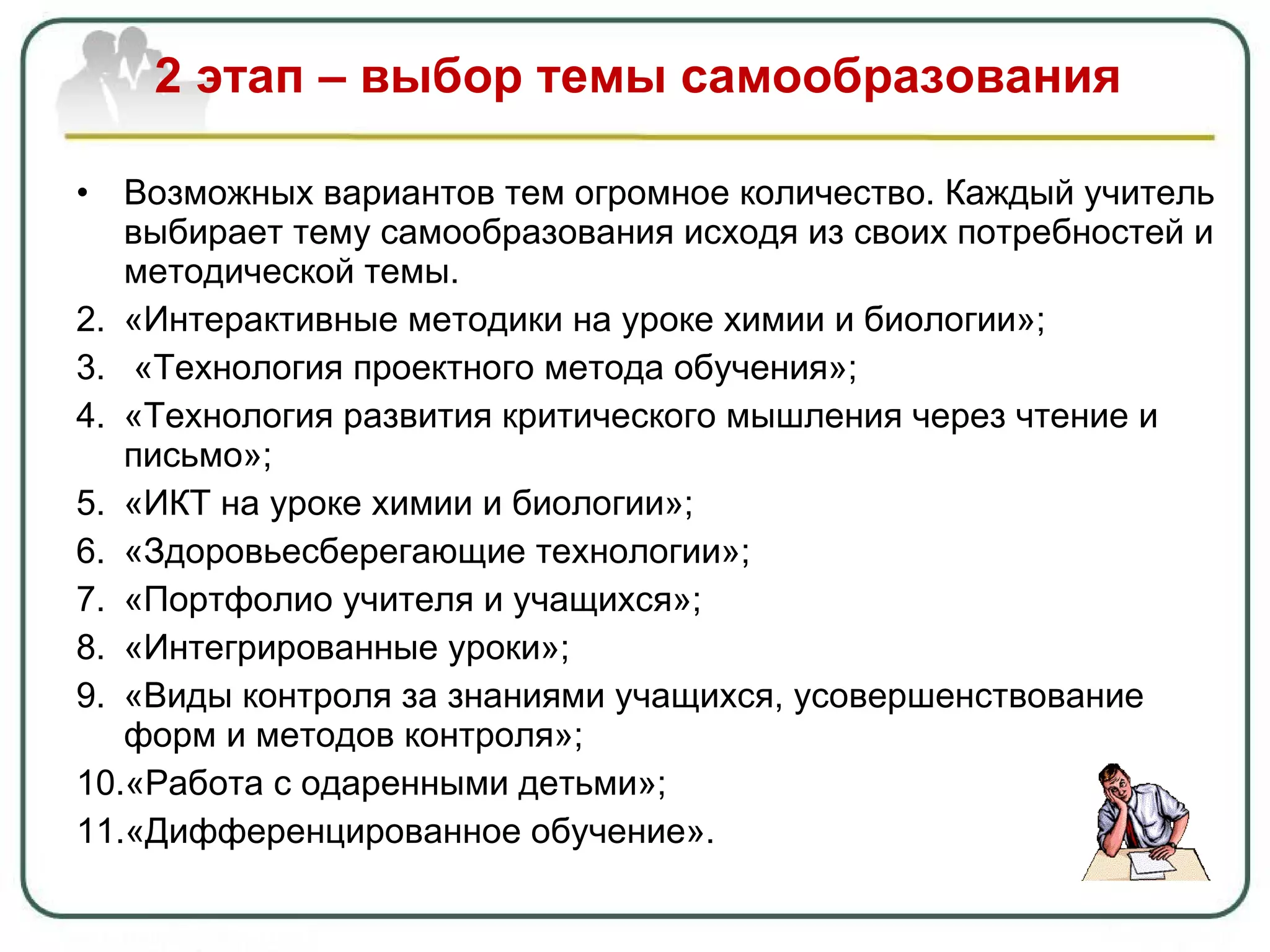 2 этап – выбор темы самообразования

• Возможных вариантов тем огромное количество. Каждый учитель выбирает тему самообразования исходя из своих потребностей и методической темы.

2. «Интерактивные методики на уроке химии и биологии»;
3. «Технология проектного метода обучения»;
4. «Технология развития критического мышления через чтение и письмо»;
5. «ИКТ на уроке химии и биологии»;
6. «Здоровьесберегающие технологии»;
7. «Портфолио учителя и учащихся»;
8. «Интегрированные уроки»;
9. «Виды контроля за знаниями учащихся, усовершенствование форм и методов контроля»;
10. «Работа с одаренными детьми»;
11. «Дифференцированное обучение».